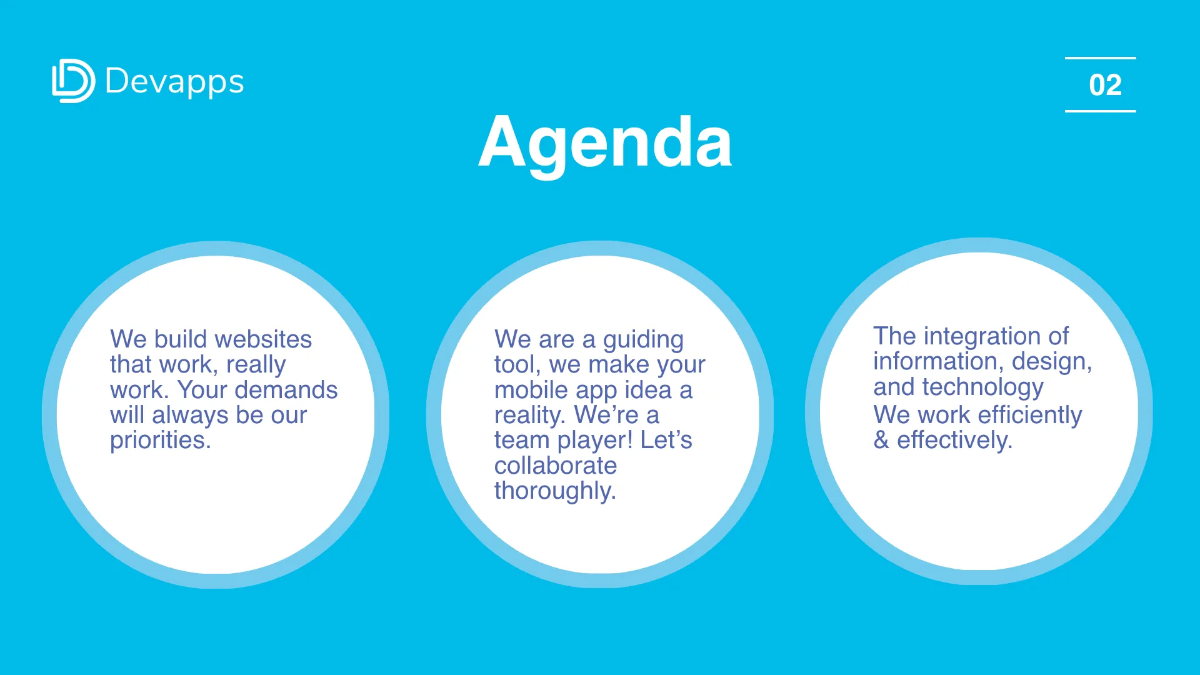 Devapps

02

Agenda

We build websites that work, really work. Your demands will always be our priorities.

We are a guiding tool, we make your mobile app idea a reality. We're a team player! Let's collaborate thoroughly.

The integration of information, design, and technology
We work efficiently & effectively.